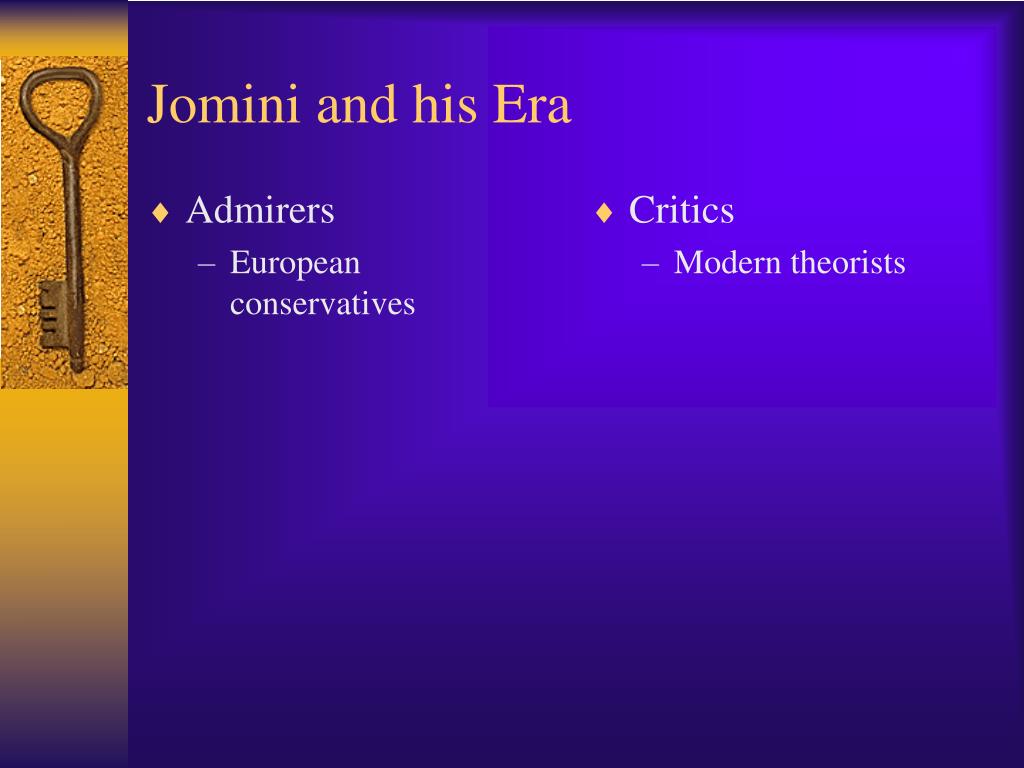 Jomini and his Era

♦ Admirers
– European conservatives

♦ Critics
– Modern theorists